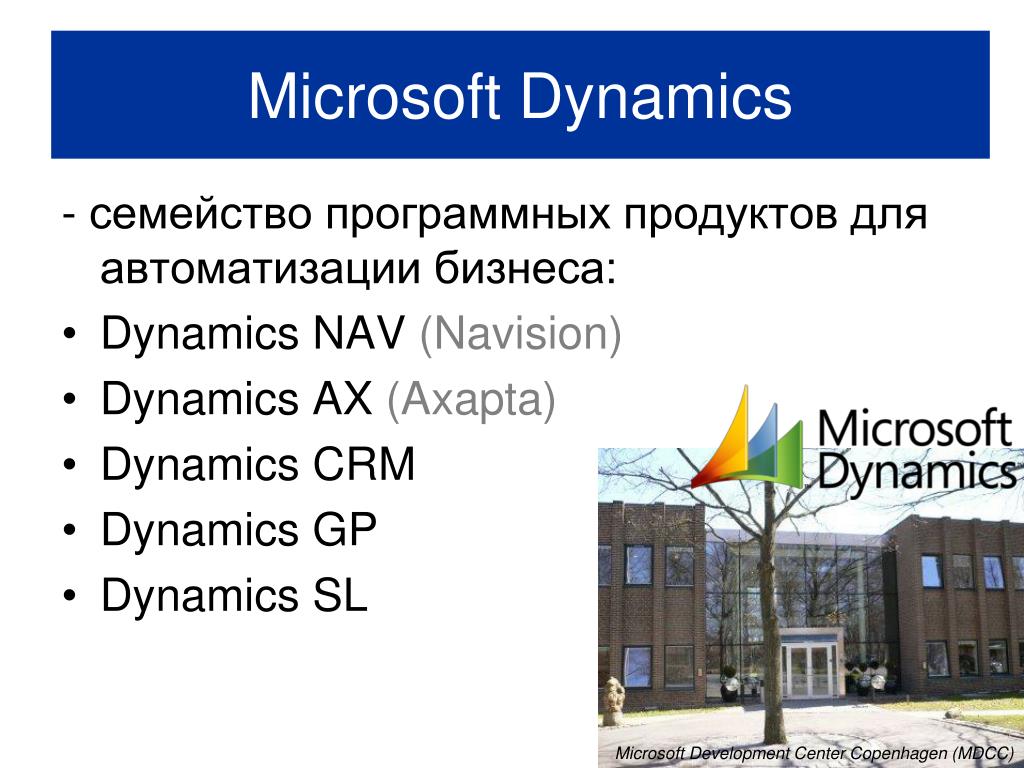 Microsoft Dynamics

- семейство программных продуктов для автоматизации бизнеса:
• Dynamics NAV (Navision)
• Dynamics AX (Axapta)
• Dynamics CRM
• Dynamics GP
• Dynamics SL

Microsoft Dynamics

Microsoft Development Center Copenhagen (MDCC)